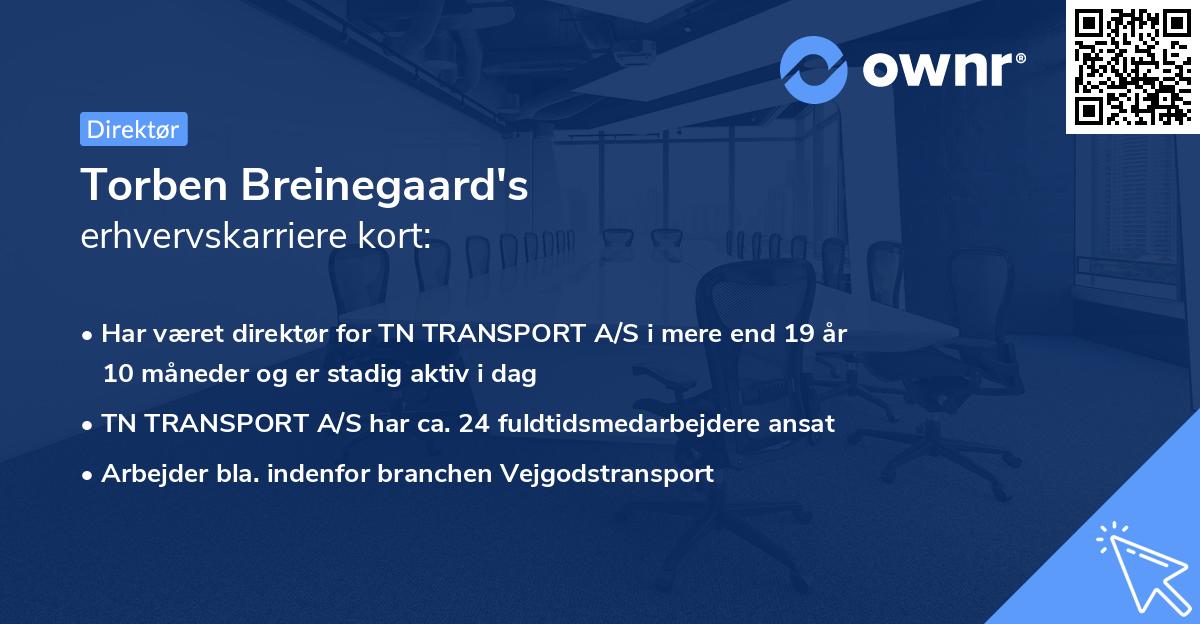 ownr®

Direktør

Torben Breinegaard's
erhvervskarriere kort:

• Har været direktør for TN TRANSPORT A/S i mere end 19 år 10 måneder og er stadig aktiv i dag
• TN TRANSPORT A/S har ca. 24 fuldtidsmedarbejdere ansat
• Arbejder bla. indenfor branchen Vejgodstransport